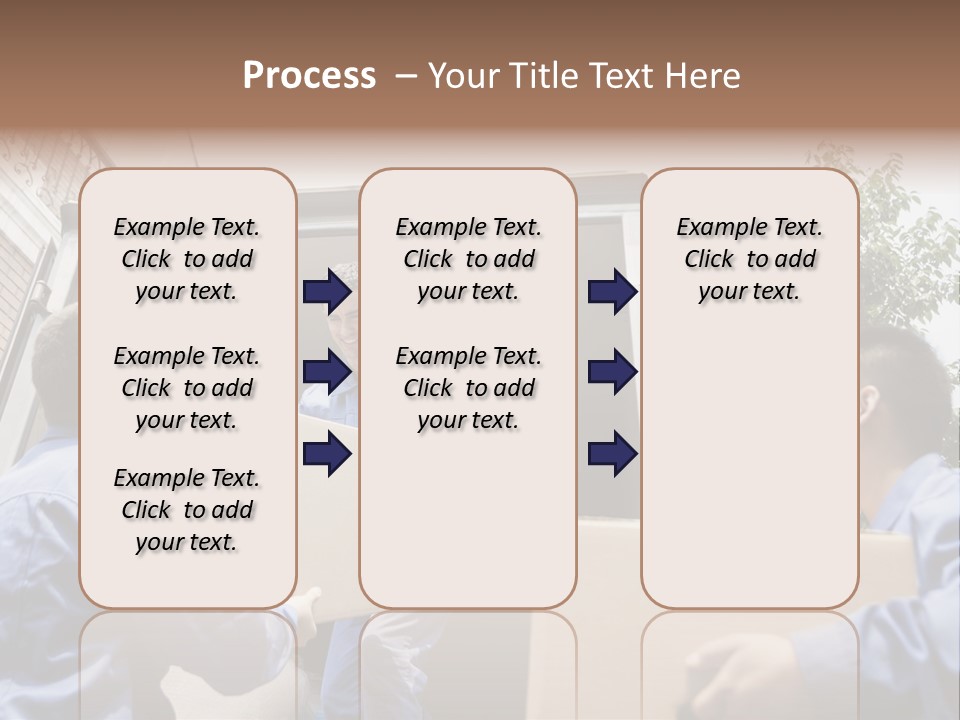 Process – Your Title Text Here

Example Text. Click to add your text.

Example Text. Click to add your text.

Example Text. Click to add your text.

Example Text. Click to add your text.

Example Text. Click to add your text.

Example Text. Click to add your text.